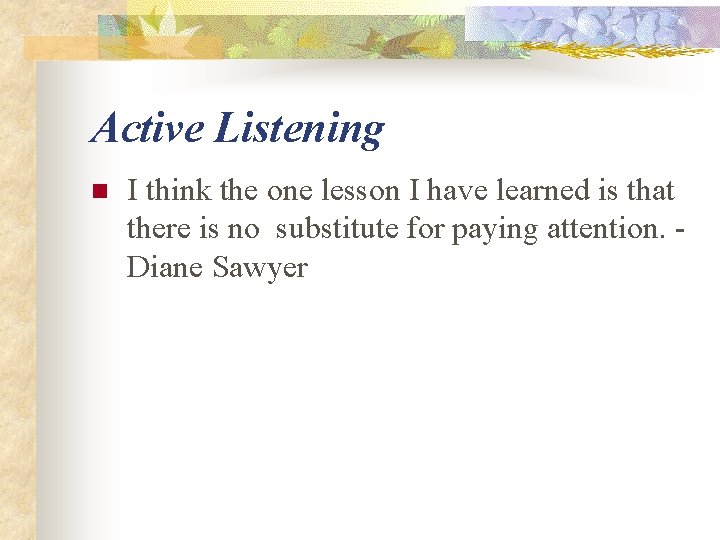 Active Listening

I think the one lesson I have learned is that there is no substitute for paying attention. - Diane Sawyer